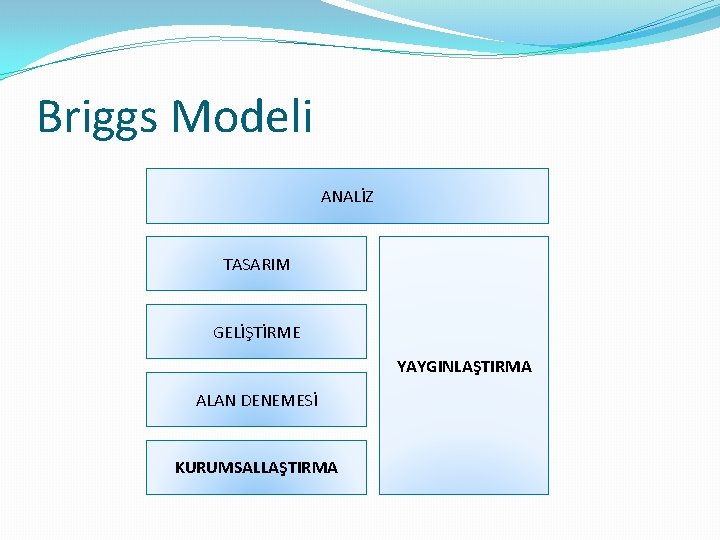 Briggs Modeli

ANALİZ

TASARIM

GELİŞTİRME

ALAN DENEMESİ

KURUMSALLAŞTIRMA

YAYGINLAŞTIRMA